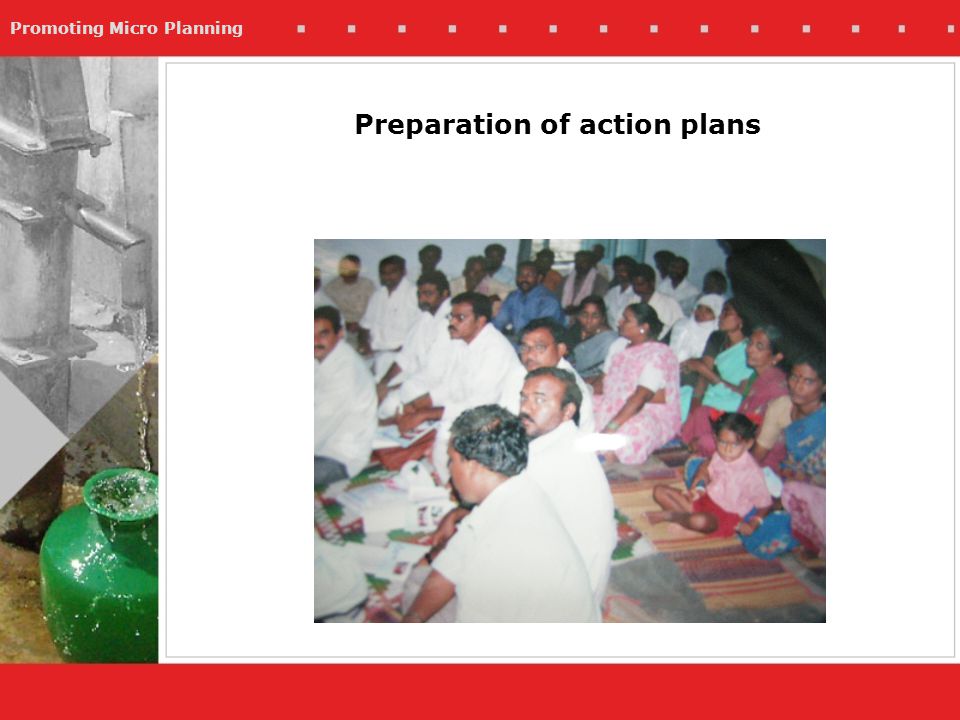 Promoting Micro Planning

Preparation of action plans